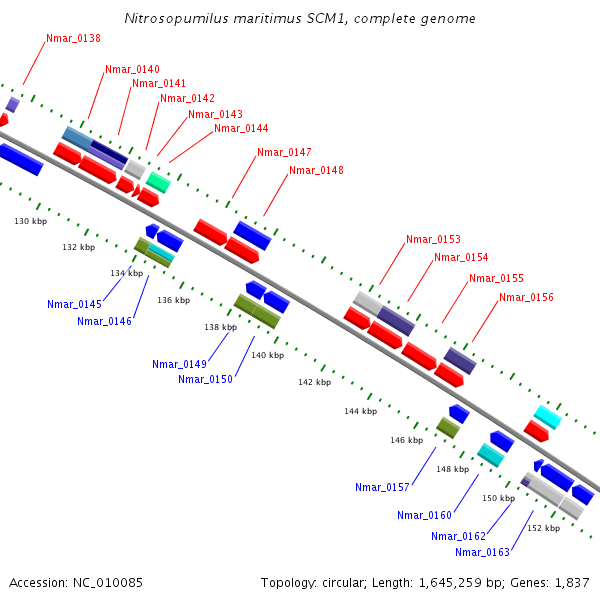 Nitrosopumilus maritimus SCM1, complete genome

Nmar_0138
Nmar_0140
Nmar_0141
Nmar_0142
Nmar_0143
Nmar_0144
Nmar_0147
Nmar_0148
Nmar_0153
Nmar_0154
Nmar_0155
Nmar_0156

130 kbp
132 kbp
134 kbp
136 kbp
138 kbp
140 kbp
142 kbp
144 kbp
146 kbp
148 kbp
150 kbp
152 kbp

Nmar_0145
Nmar_0146
Nmar_0149
Nmar_0150
Nmar_0157
Nmar_0160
Nmar_0162
Nmar_0163

Accession: NC_010085

Topology: circular; Length: 1,645,259 bp; Genes: 1,837